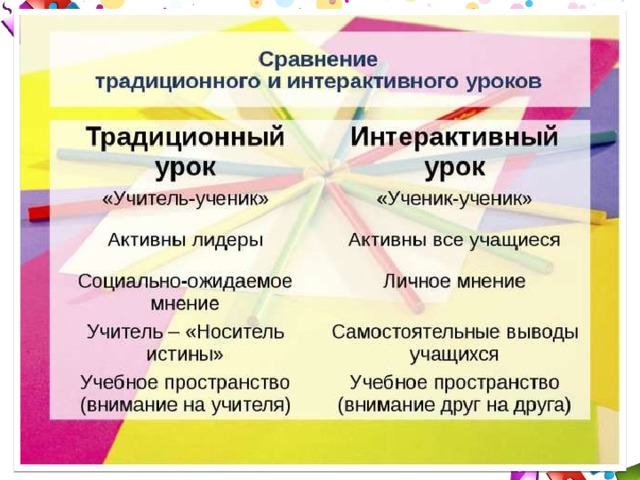 Сравнение
традиционного и интерактивного уроков

| Традиционный урок | Интерактивный урок |
|---|---|
| «Учитель-ученик» | «Ученик-ученик» |
| Активны лидеры | Активны все учащиеся |
| Социально-ожидаемое мнение | Личное мнение |
| Учитель – «Носитель истины» | Самостоятельные выводы учащихся |
| Учебное пространство (внимание на учителя) | Учебное пространство (внимание друг на друга) |